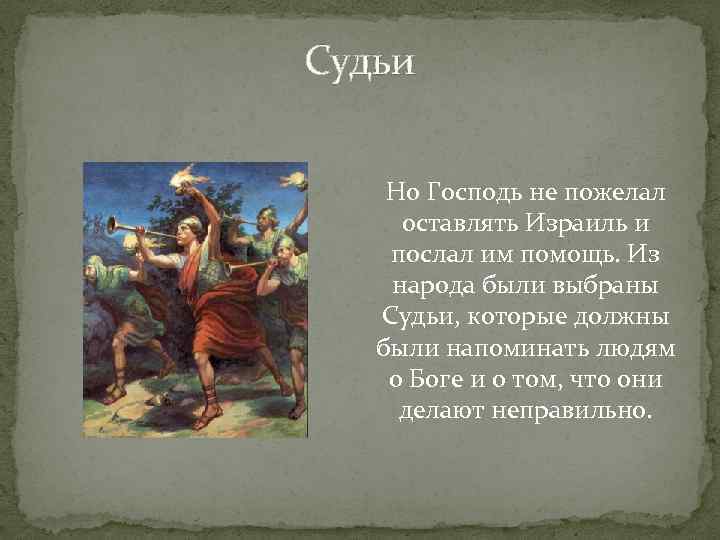 Судьи

Но Господь не пожелал оставлять Израиль и послал им помощь. Из народа были выбраны Судьи, которые должны были напоминать людям о Боге и о том, что они делают неправильно.